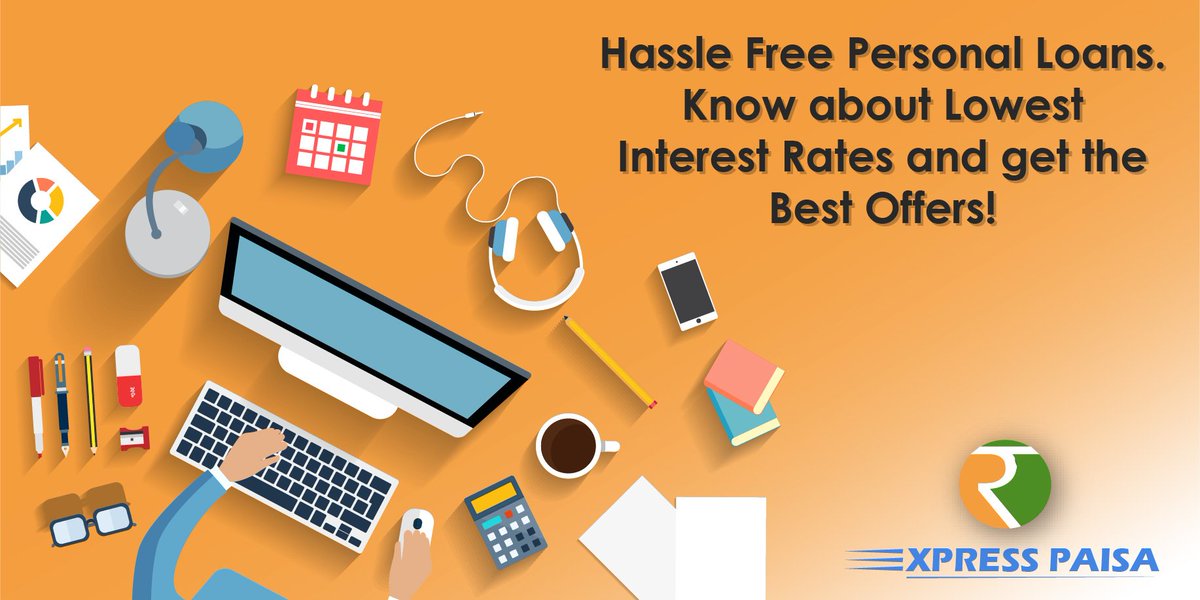 Hassle Free Personal Loans. Know about Lowest Interest Rates and get the Best Offers!

XPRESS PAISA